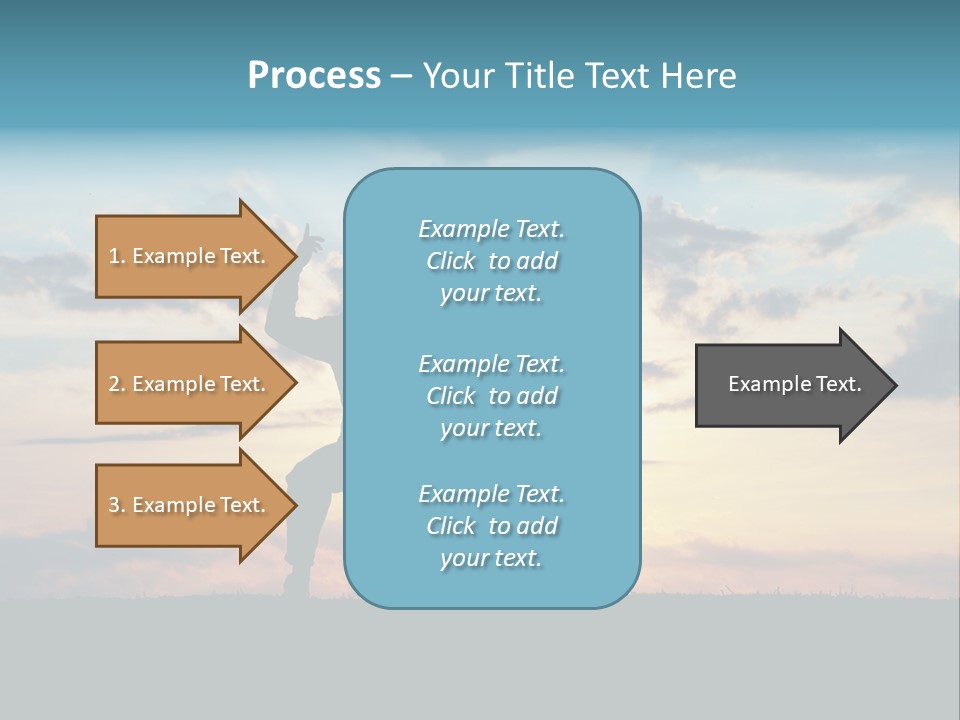 Process – Your Title Text Here

1. Example Text.

2. Example Text.

3. Example Text.

Example Text. Click to add your text.

Example Text. Click to add your text.

Example Text. Click to add your text.

Example Text.